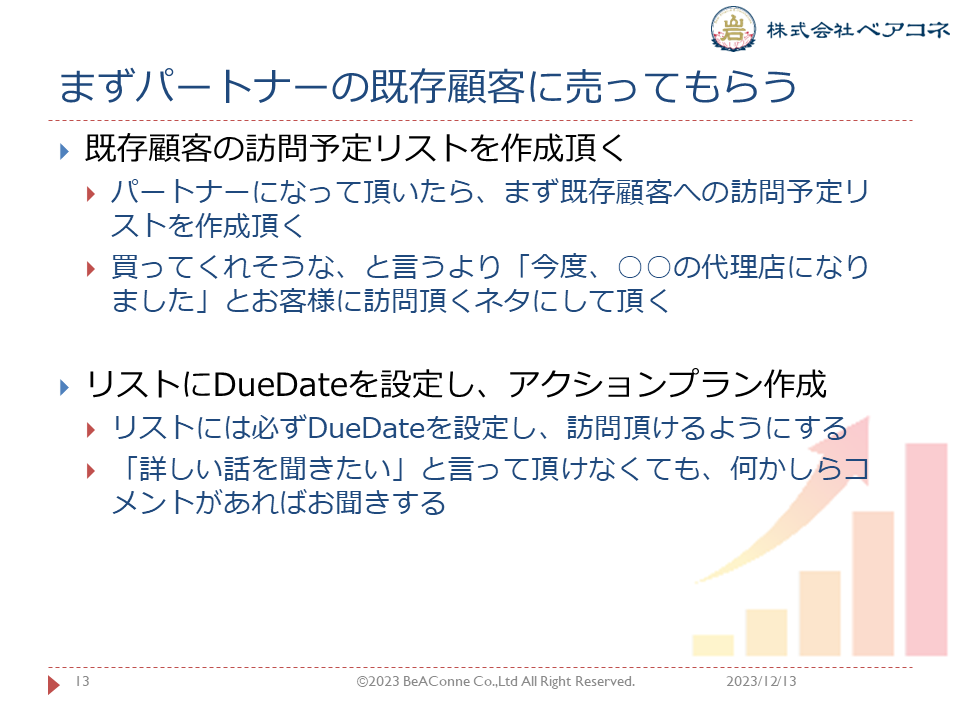 株式会社ベアコネ

まずパートナーの既存顧客に売ってもらう

既存顧客の訪問予定リストを作成頂く

パートナーになって頂いたら、まず既存顧客への訪問予定リストを作成頂く

買ってくれそうな、と言うより「今度、○○の代理店になりました」とお客様に訪問頂くネタにして頂く

リストにDueDateを設定し、アクションプラン作成

リストには必ずDueDateを設定し、訪問頂けるようにする

「詳しい話を聞きたい」と言って頂けなくても、何かしらコメントがあればお聞きする

13 ©2023 BeAConne Co.,Ltd All Right Reserved. 2023/12/13